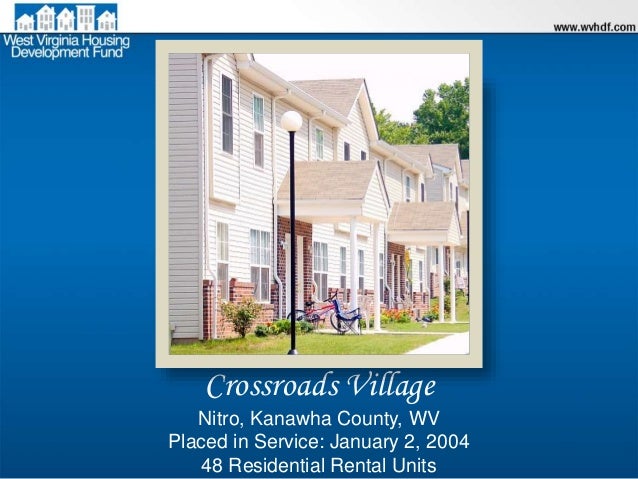 West Virginia Housing Development Fund

www.wvhdf.com

Crossroads Village

Nitro, Kanawha County, WV
Placed in Service: January 2, 2004
48 Residential Rental Units